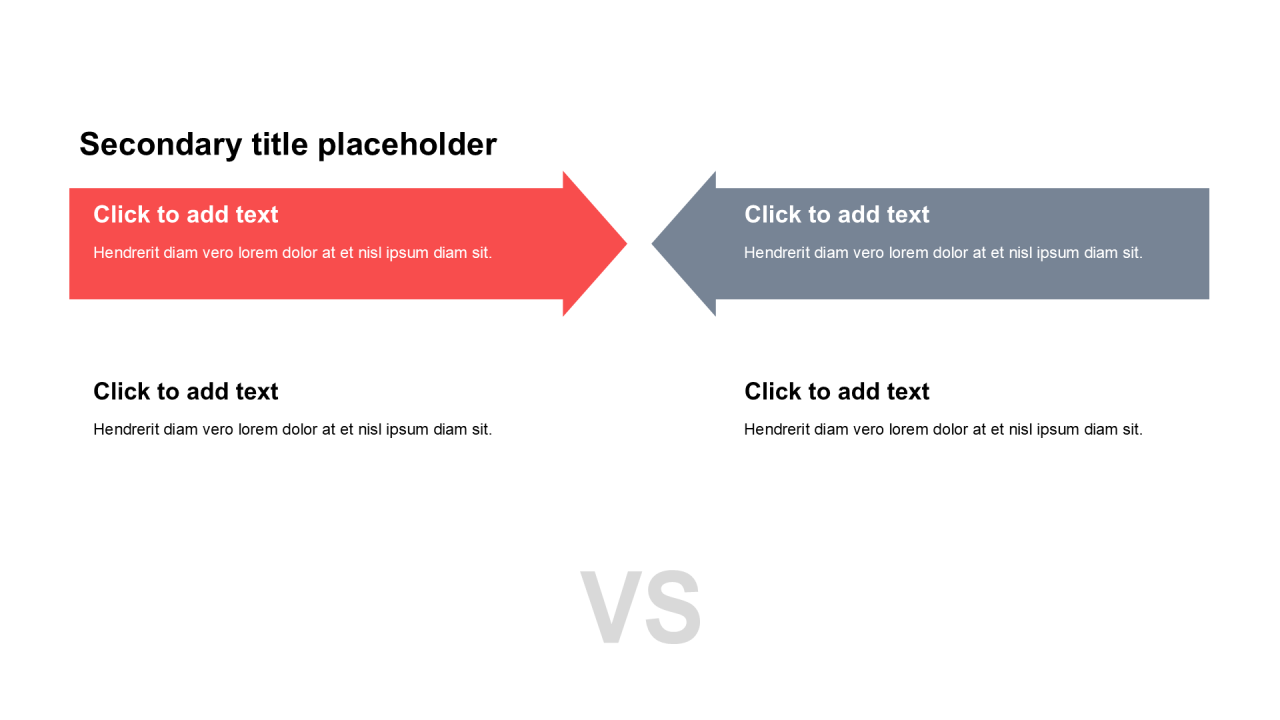 Secondary title placeholder

Click to add text

Hendrerit diam vero lorem dolor at et nisl ipsum diam sit.

Click to add text

Hendrerit diam vero lorem dolor at et nisl ipsum diam sit.

Click to add text

Hendrerit diam vero lorem dolor at et nisl ipsum diam sit.

Click to add text

Hendrerit diam vero lorem dolor at et nisl ipsum diam sit.

VS